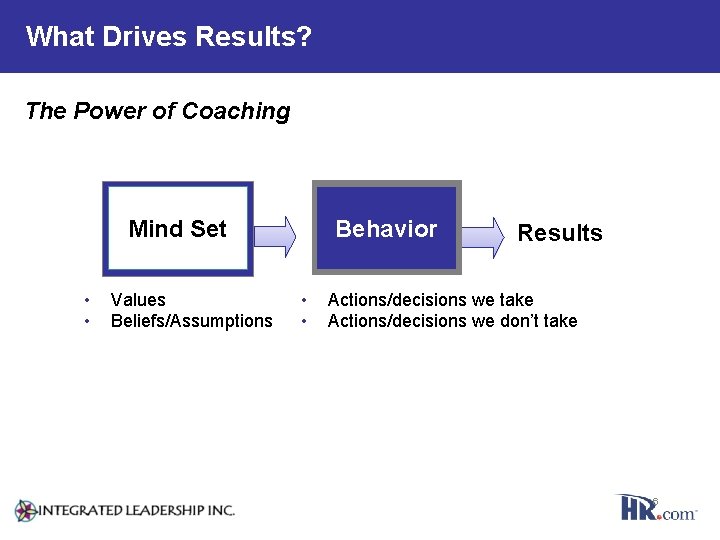 What Drives Results?

The Power of Coaching

Mind Set

Behavior

Results

• Values
• Beliefs/Assumptions

• Actions/decisions we take
• Actions/decisions we don't take

INTEGRATED LEADERSHIP INC.

HR.com